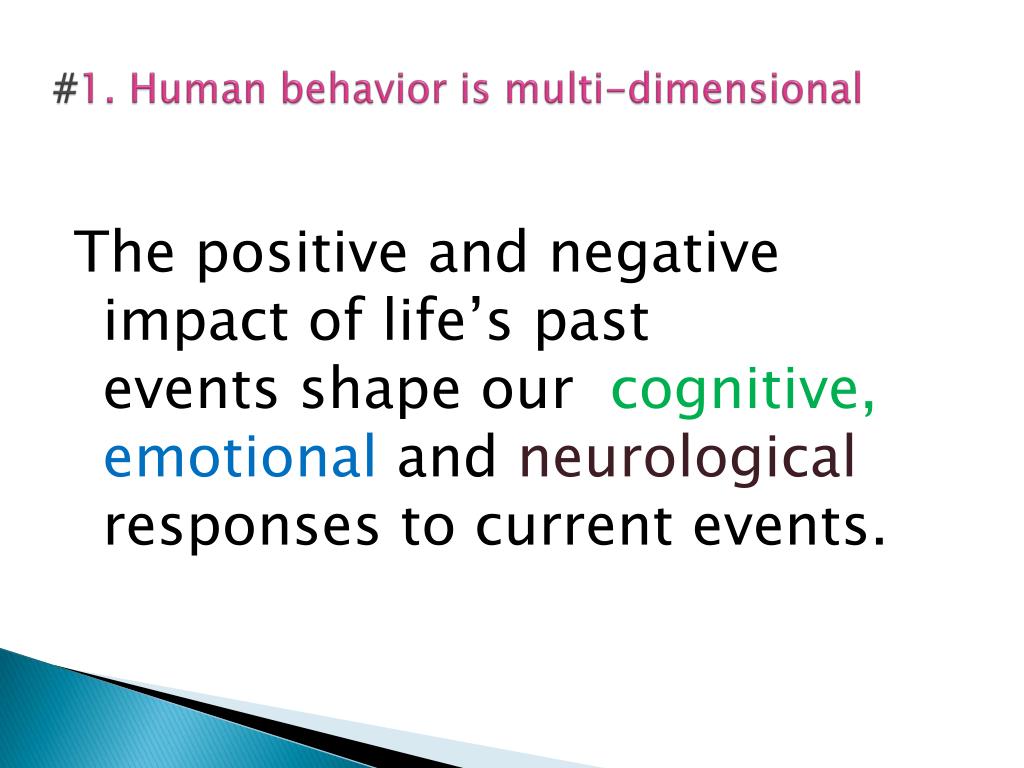 #1. Human behavior is multi-dimensional

The positive and negative impact of life’s past events shape our cognitive, emotional and neurological responses to current events.